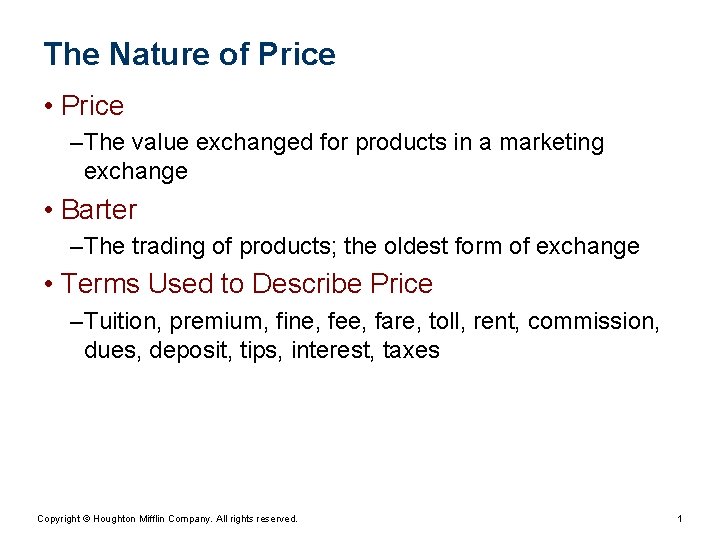 The Nature of Price

• Price

–The value exchanged for products in a marketing exchange

• Barter

–The trading of products; the oldest form of exchange

• Terms Used to Describe Price

–Tuition, premium, fine, fee, fare, toll, rent, commission, dues, deposit, tips, interest, taxes

Copyright © Houghton Mifflin Company. All rights reserved.

1